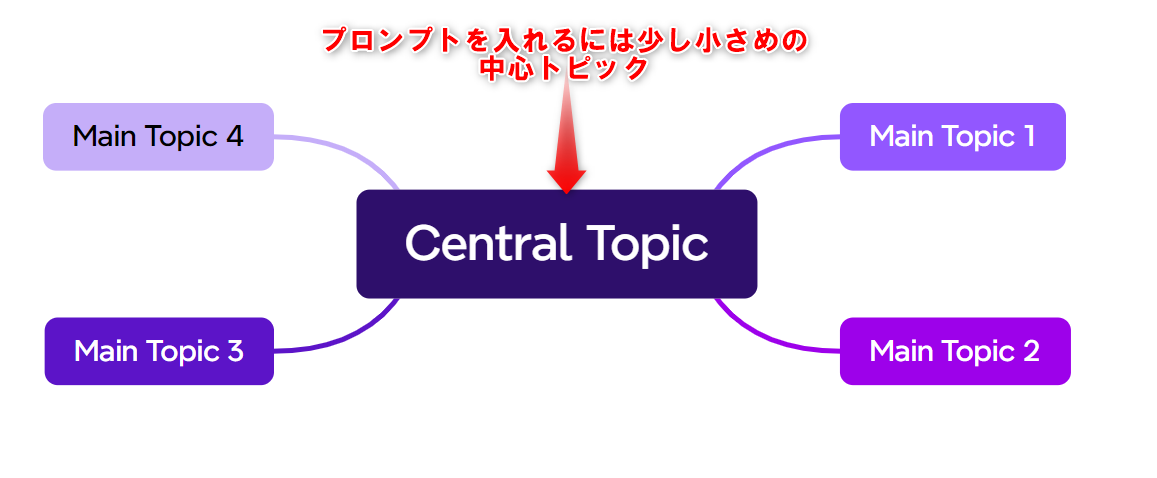 プロンプトを入れるには少し小さめの
中心トピック

Main Topic 4

Main Topic 1

Central Topic

Main Topic 3

Main Topic 2